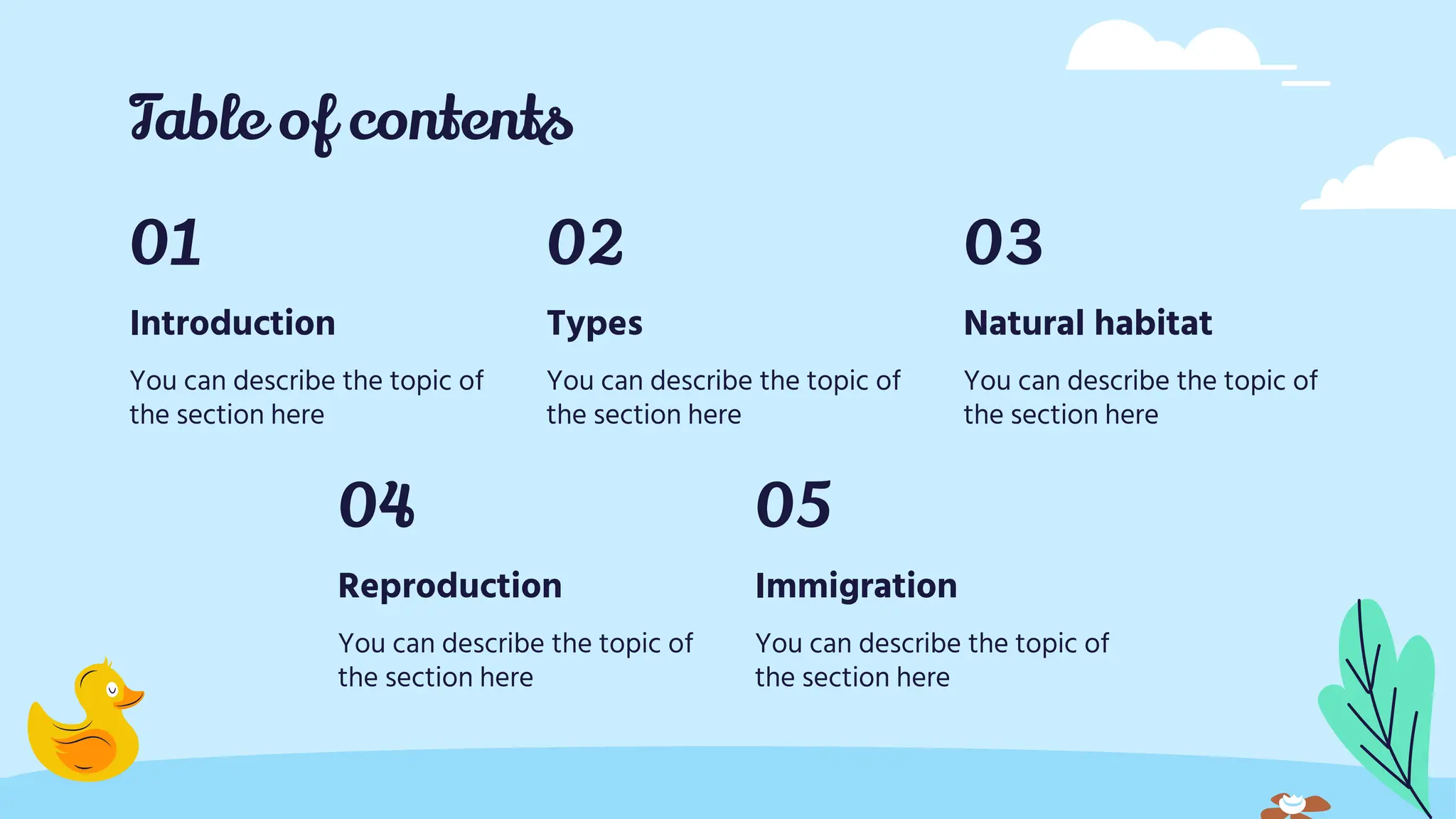 Table of contents

01

Introduction

You can describe the topic of the section here

02

Types

You can describe the topic of the section here

03

Natural habitat

You can describe the topic of the section here

04

Reproduction

You can describe the topic of the section here

05

Immigration

You can describe the topic of the section here